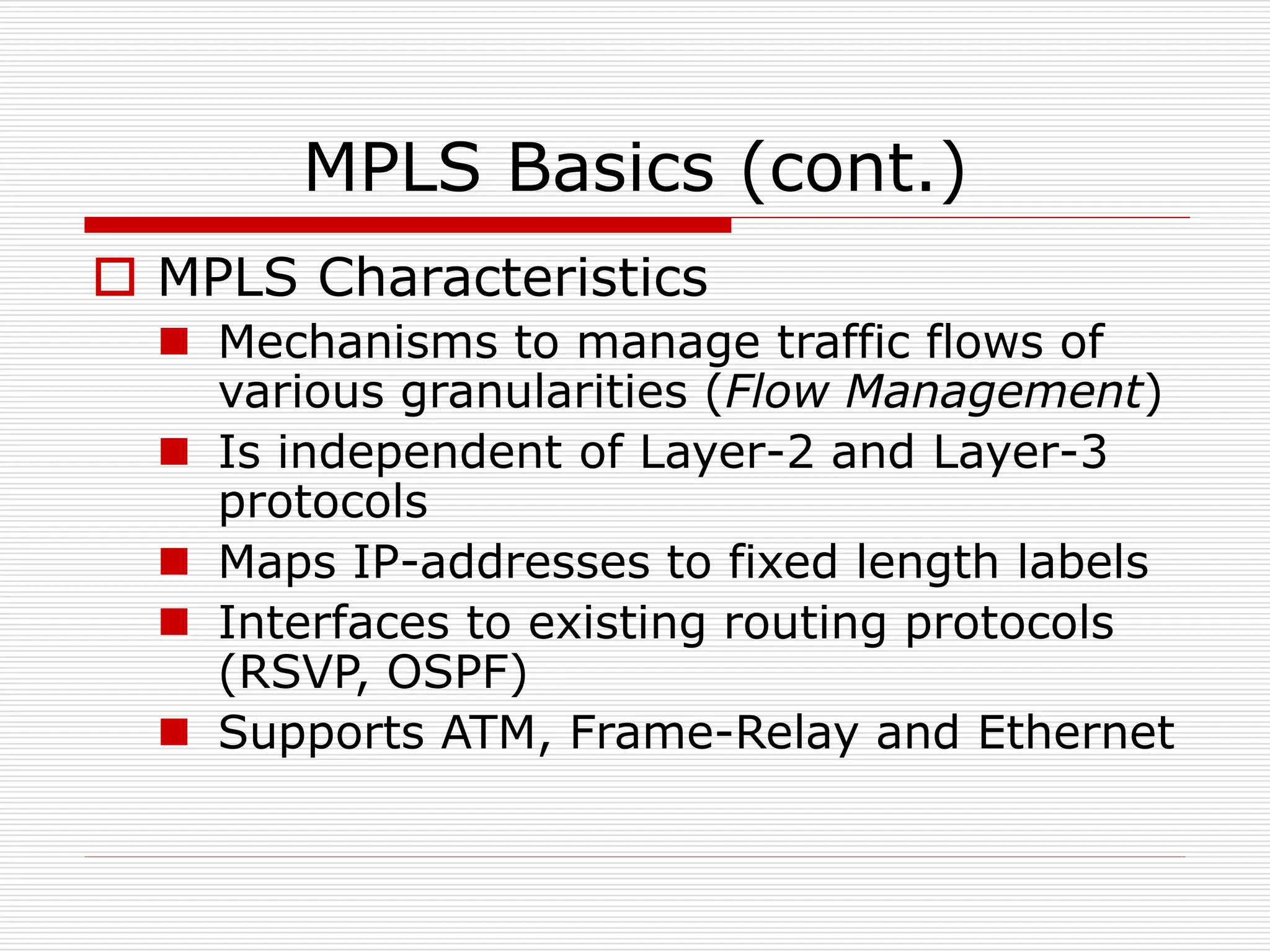 MPLS Basics (cont.)

MPLS Characteristics

Mechanisms to manage traffic flows of various granularities (Flow Management)

Is independent of Layer-2 and Layer-3 protocols

Maps IP-addresses to fixed length labels

Interfaces to existing routing protocols (RSVP, OSPF)

Supports ATM, Frame-Relay and Ethernet